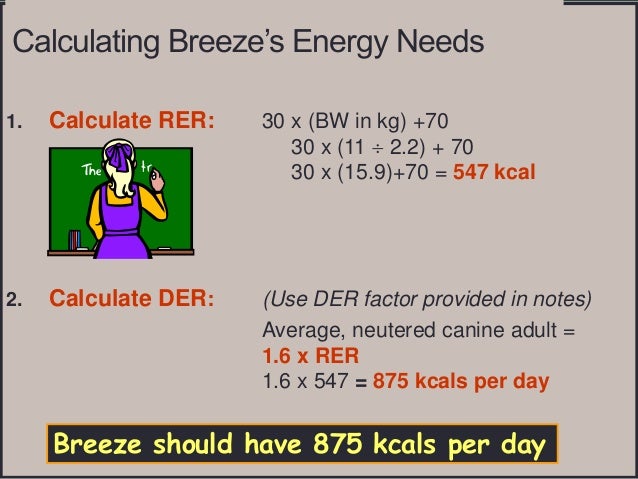 Calculating Breeze's Energy Needs

1. Calculate RER: 30 x (BW in kg) +70
30 x (11 ÷ 2.2) + 70
30 x (15.9)+70 = 547 kcal

The tr

2. Calculate DER: (Use DER factor provided in notes)
Average, neutered canine adult = 1.6 x RER
1.6 x 547 = 875 kcals per day

Breeze should have 875 kcals per day